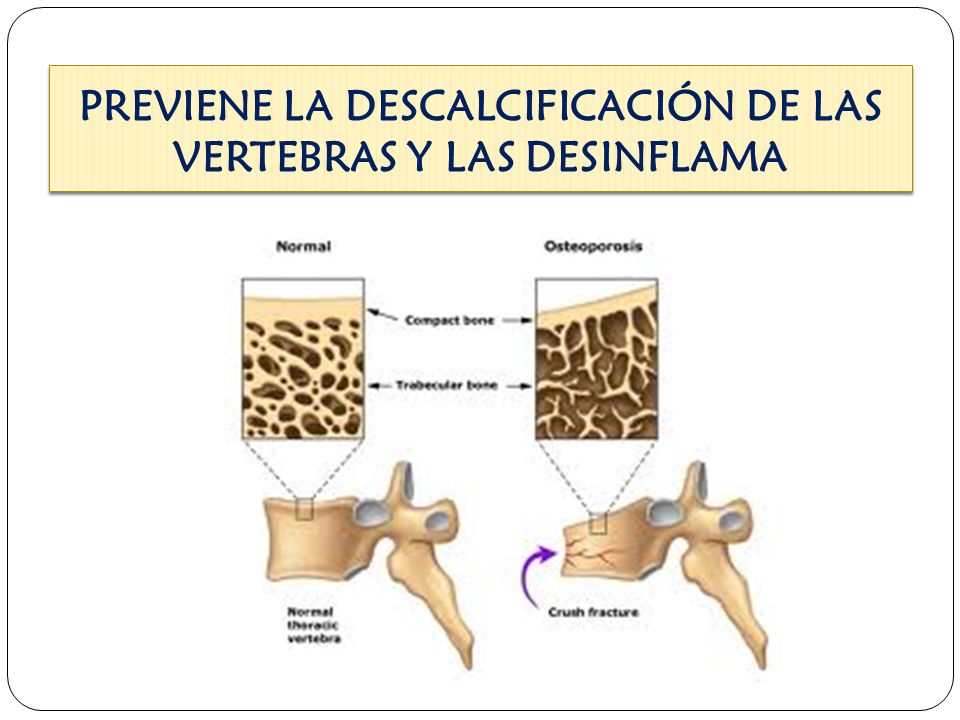 PREVIENE LA DESCALCIFICACIÓN DE LAS VERTEBRAS Y LAS DESINFLAMA

Normal

Osteoporosis

Compact bone

Trabecular bone

Normal thoracic vertebra

Crush fracture